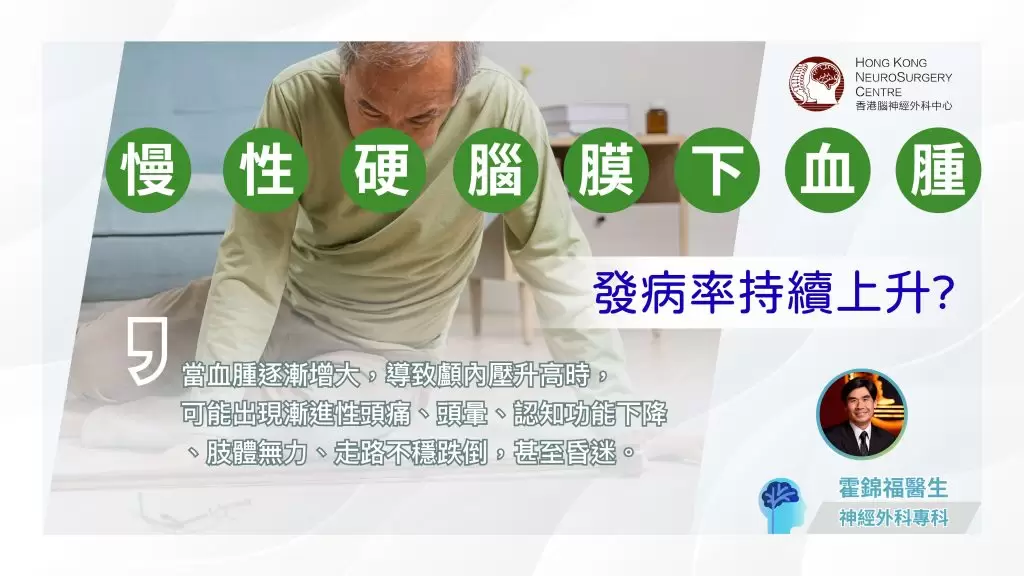 HONG KONG NEUROSURGERY CENTRE
香港腦神經外科中心

慢性硬腦膜下血腫

發病率持續上升?

當血腫逐漸增大，導致顱內壓升高時，可能出現漸進性頭痛、頭暈、認知功能下降、肢體無力、走路不穩跌倒，甚至昏迷。

霍錦福醫生
神經外科專科